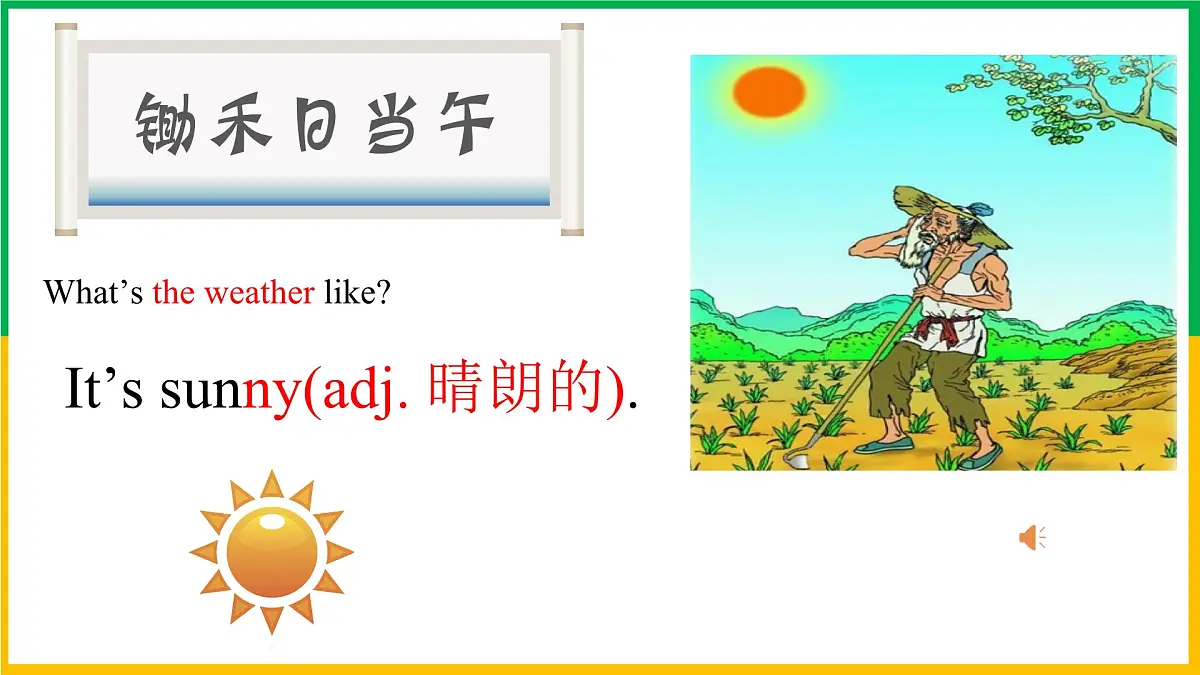 锄禾日当午

What’s the weather like?

It’s sunny(adj. 晴朗的).